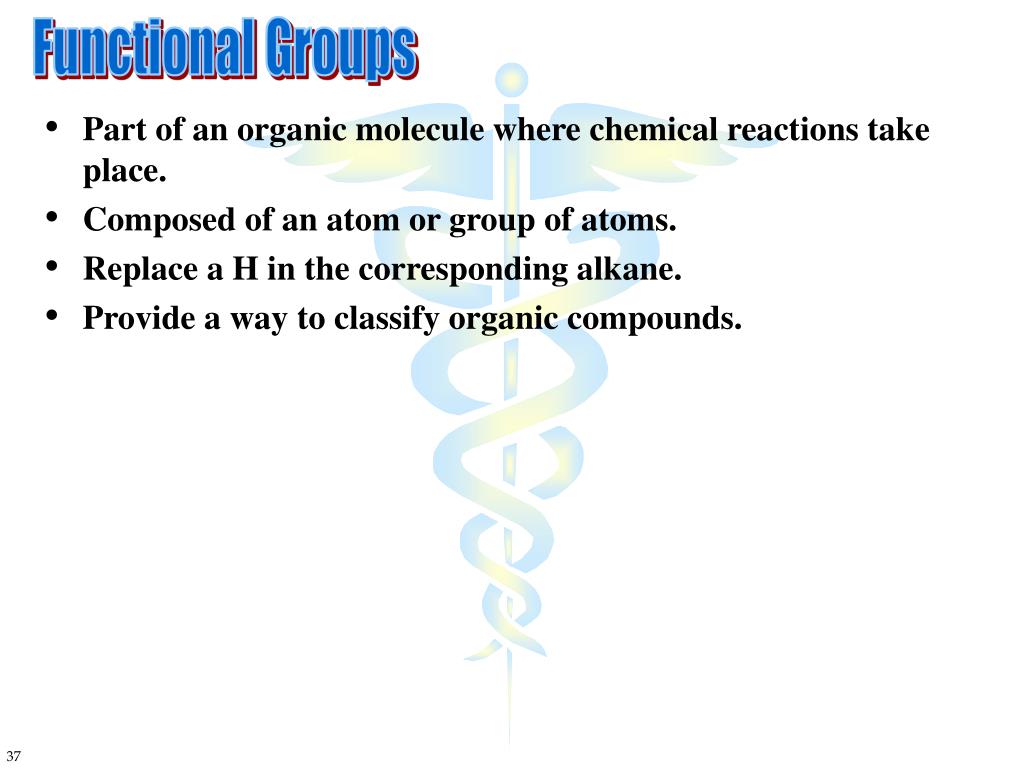 Functional Groups

• Part of an organic molecule where chemical reactions take place.
• Composed of an atom or group of atoms.
• Replace a H in the corresponding alkane.
• Provide a way to classify organic compounds.

37